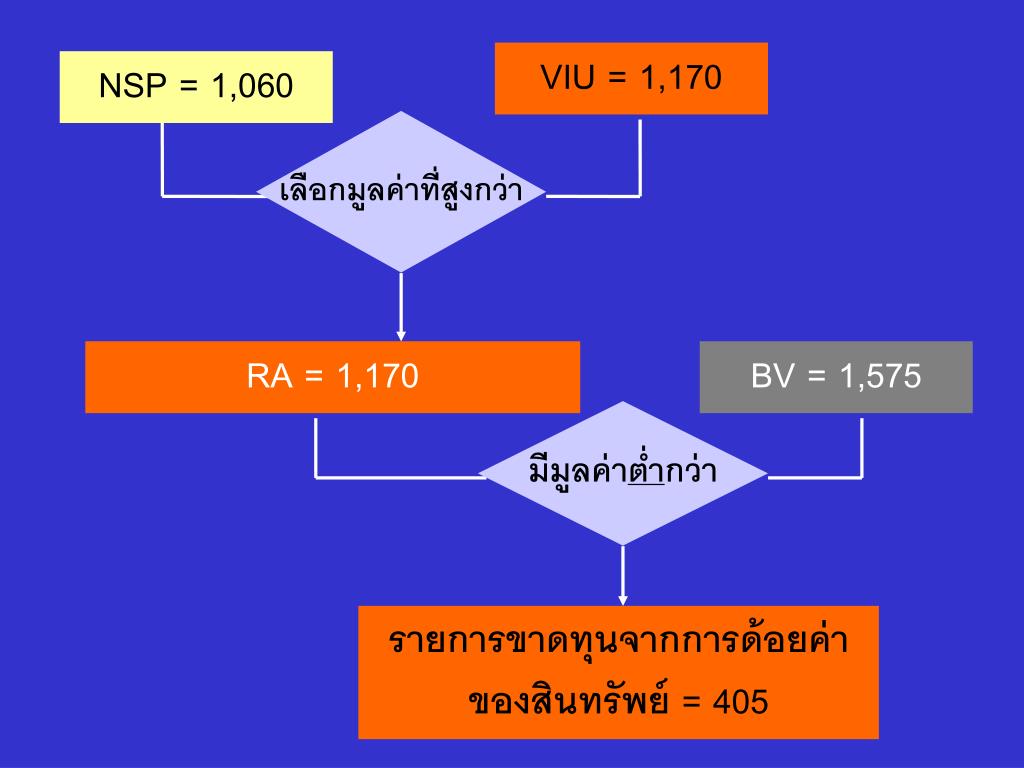 NSP = 1,060

VIU = 1,170

เลือกมูลค่าที่สูงกว่า

RA = 1,170

BV = 1,575

มีมูลค่าต่ำกว่า

รายการขาดทุนจากการด้อยค่าของสินทรัพย์ = 405